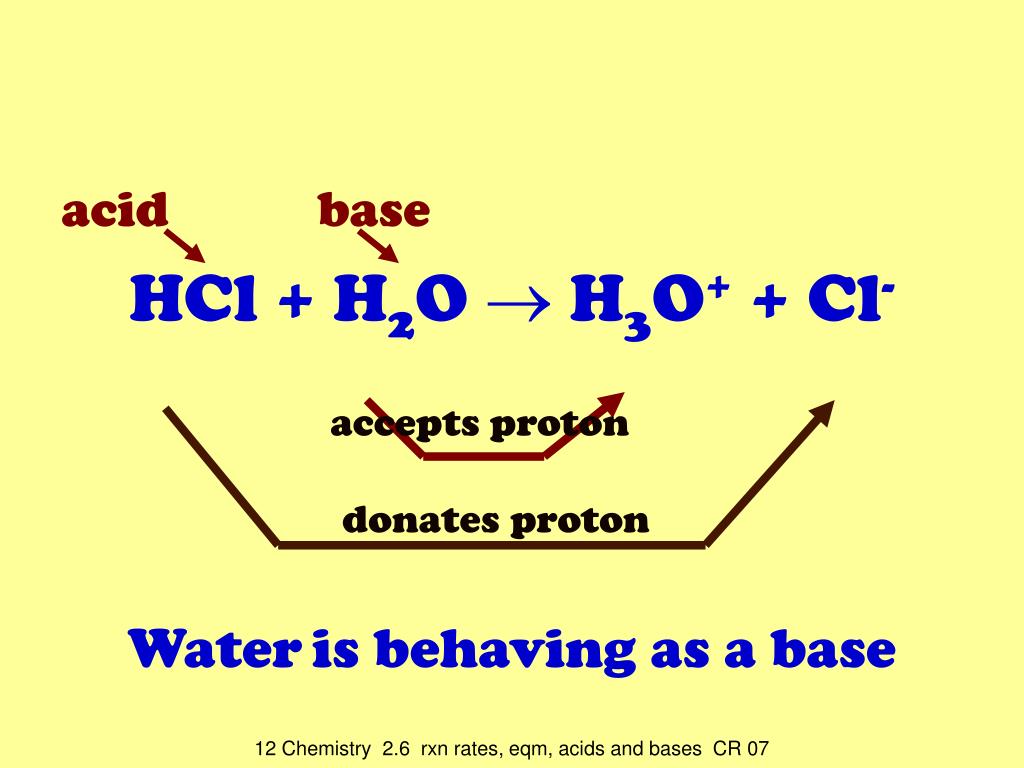 acid base

$HCl + H_2O \rightarrow H_3O^+ + Cl^-$

accepts proton

donates proton

Water is behaving as a base

12 Chemistry 2.6 rxn rates, eqm, acids and bases CR 07